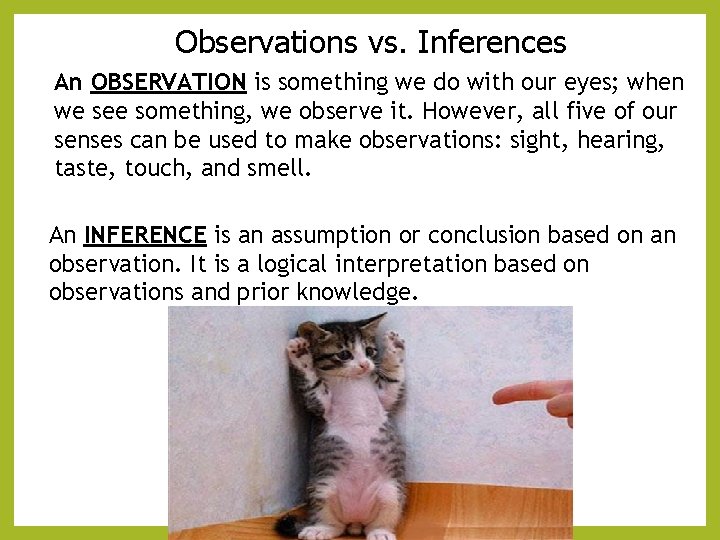 Observations vs. Inferences

An OBSERVATION is something we do with our eyes; when we see something, we observe it. However, all five of our senses can be used to make observations: sight, hearing, taste, touch, and smell.

An INFERENCE is an assumption or conclusion based on an observation. It is a logical interpretation based on observations and prior knowledge.